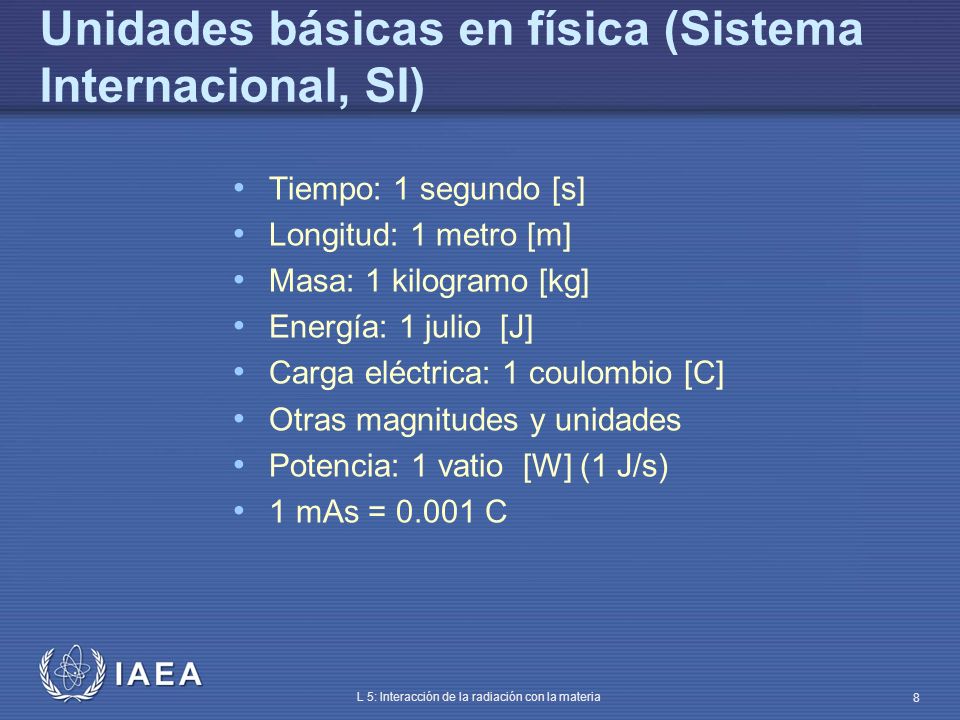 Unidades básicas en física (Sistema Internacional, SI)

• Tiempo: 1 segundo [s]
• Longitud: 1 metro [m]
• Masa: 1 kilogramo [kg]
• Energía: 1 julio [J]
• Carga eléctrica: 1 coulombio [C]
• Otras magnitudes y unidades
• Potencia: 1 vatio [W] (1 J/s)
• 1 mAs = 0.001 C

IAEA

L 5: Interacción de la radiación con la materia

8